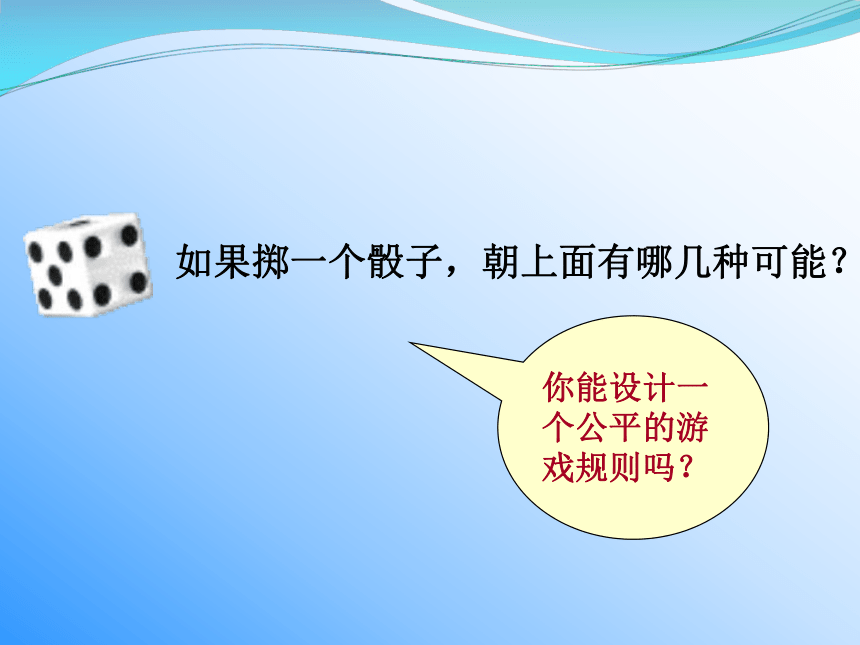 如果掷一个骰子，朝上面有哪几种可能？

你能设计一个公平的游戏规则吗？